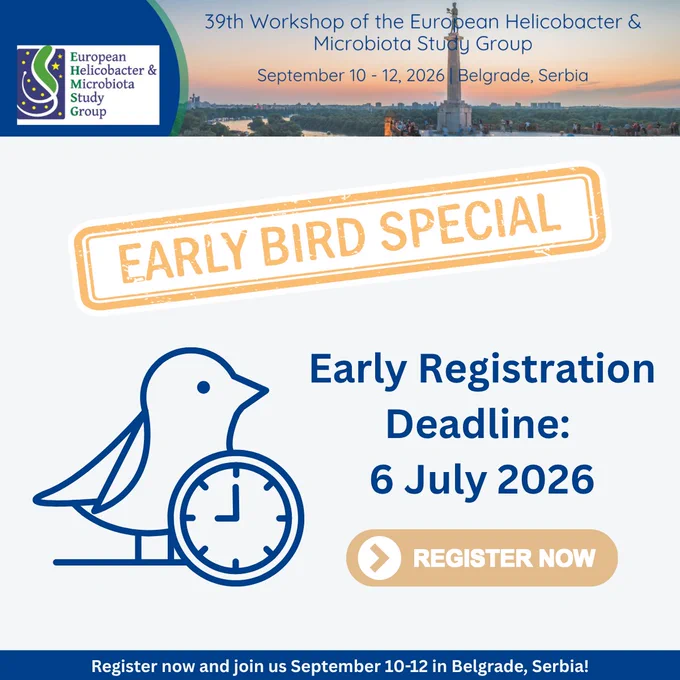 European Helicobacter & Microbiota Study Group

39th Workshop of the European Helicobacter & Microbiota Study Group

September 10 - 12, 2026 | Belgrade, Serbia

EARLY BIRD SPECIAL

Early Registration Deadline: 6 July 2026

REGISTER NOW

Register now and join us September 10-12 in Belgrade, Serbia!